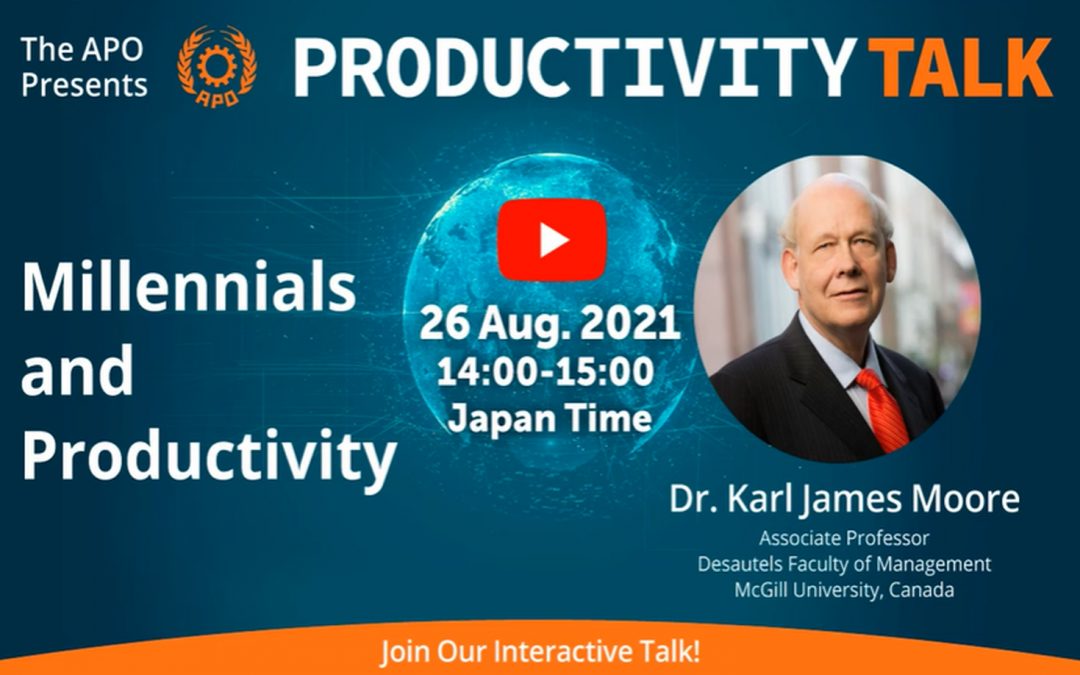 The APO Presents

APO

PRODUCTIVITY TALK

Millennials and Productivity

26 Aug. 2021
14:00-15:00
Japan Time

Dr. Karl James Moore
Associate Professor
Desautels Faculty of Management
McGill University, Canada

Join Our Interactive Talk!